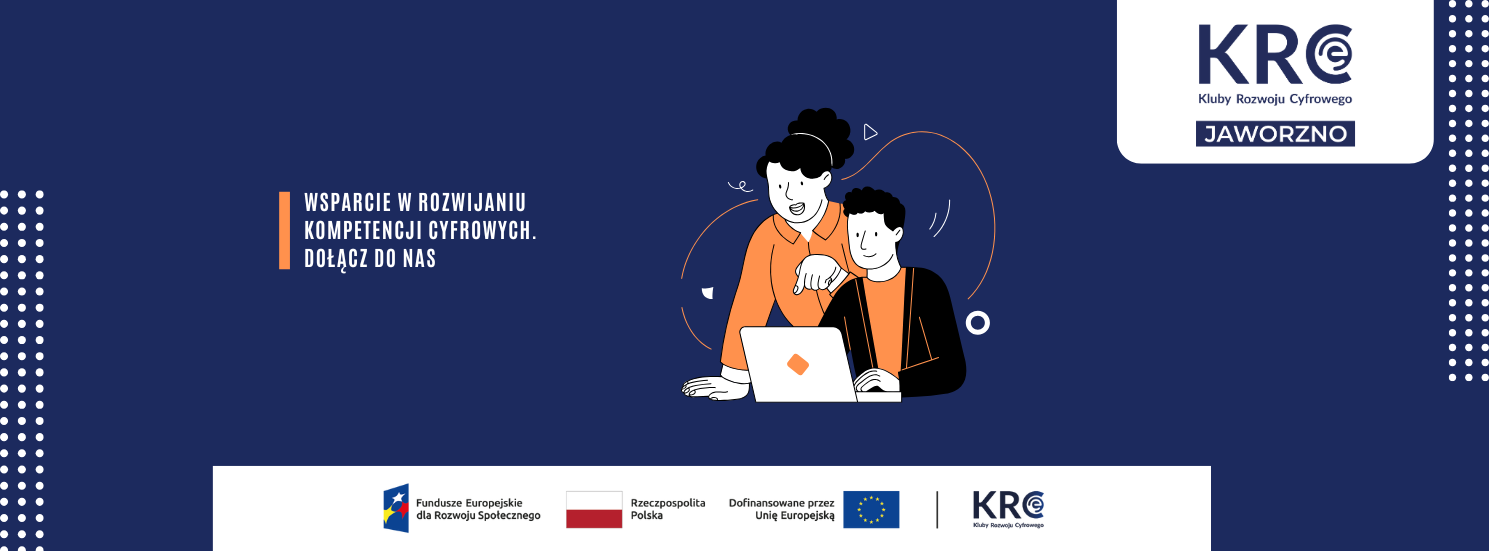 KRC
Kluby Rozwoju Cyfrowego
JAWORZNO

WSPARCIE W ROZWIJANIU KOMPETENCJI CYFROWYCH. DOŁĄCZ DO NAS

Fundusze Europejskie dla Rozwoju Społecznego

Rzeczpospolita Polska

Dofinansowane przez Unię Europejską

KRC
Kluby Rozwoju Cyfrowego